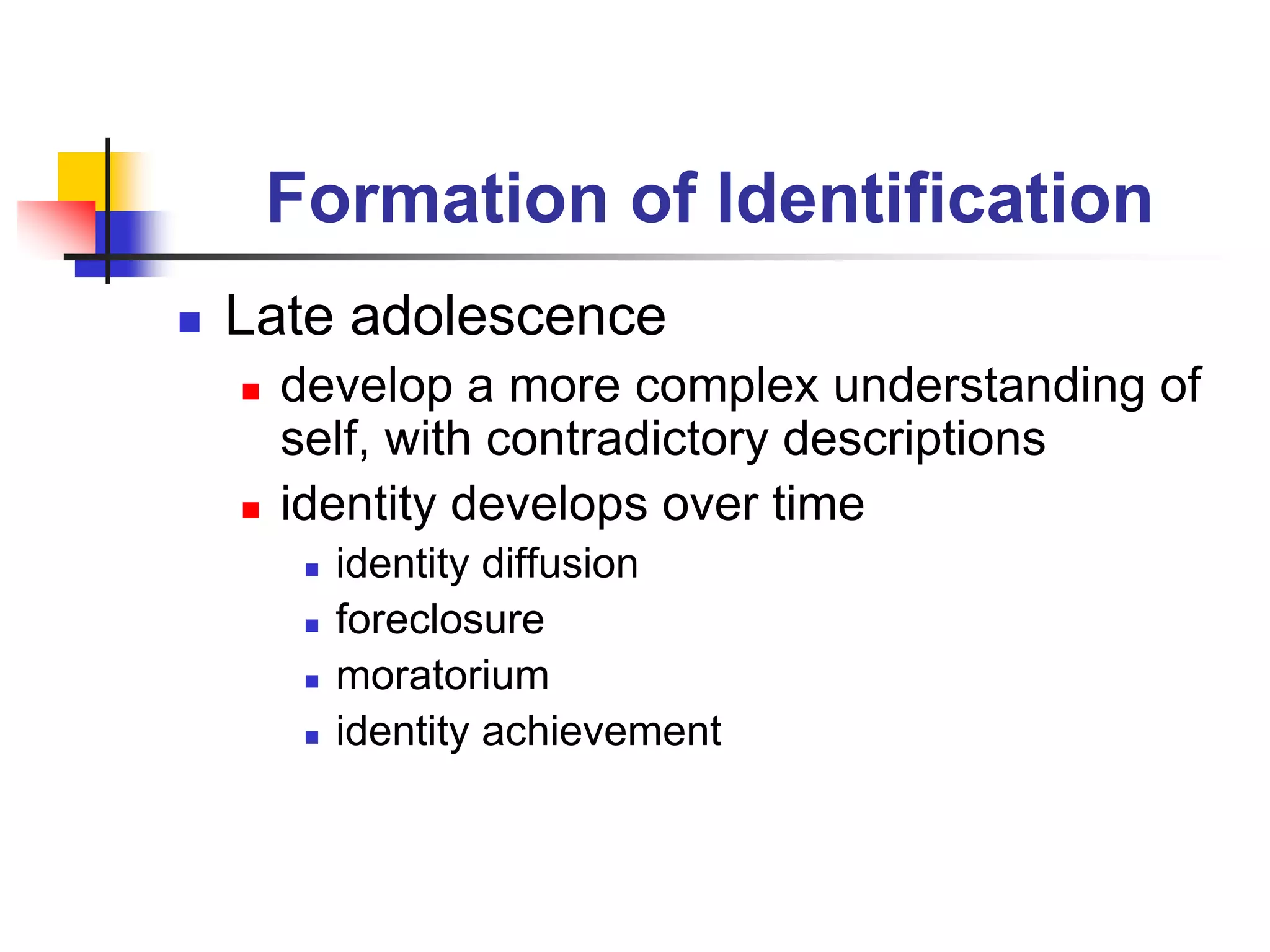 Formation of Identification

- Late adolescence
  - develop a more complex understanding of self, with contradictory descriptions
  - identity develops over time
    - identity diffusion
    - foreclosure
    - moratorium
    - identity achievement